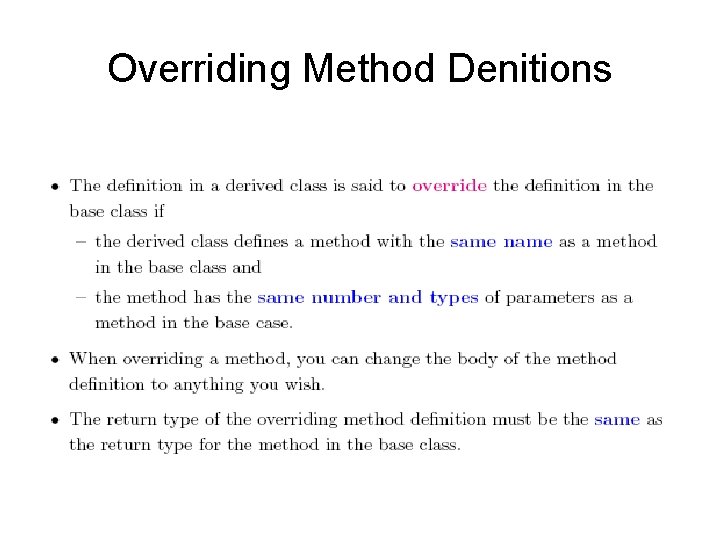 Overriding Method Denitions

• The definition in a derived class is said to override the definition in the base class if

– the derived class defines a method with the same name as a method in the base class and

– the method has the same number and types of parameters as a method in the base case.

• When overriding a method, you can change the body of the method definition to anything you wish.

• The return type of the overriding method definition must be the same as the return type for the method in the base class.